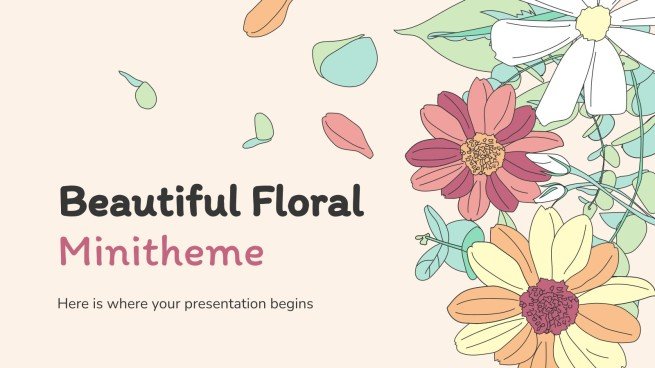 Beautiful Floral
Minitheme

Here is where your presentation begins